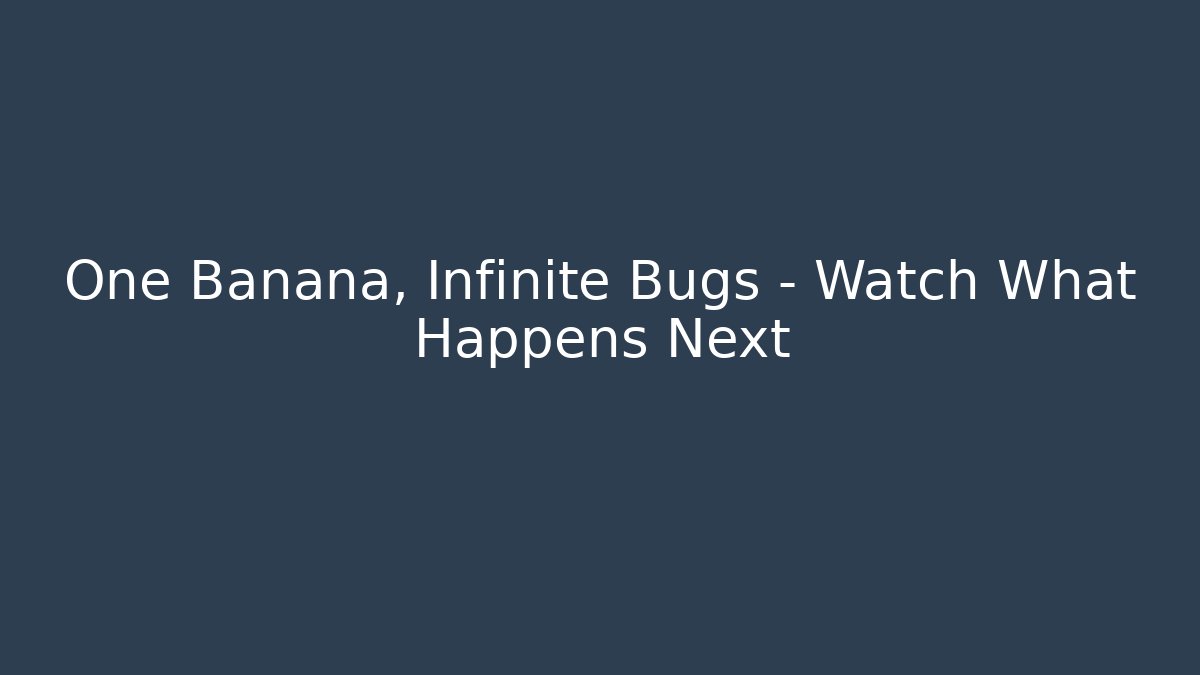 One Banana, Infinite Bugs - Watch What Happens Next